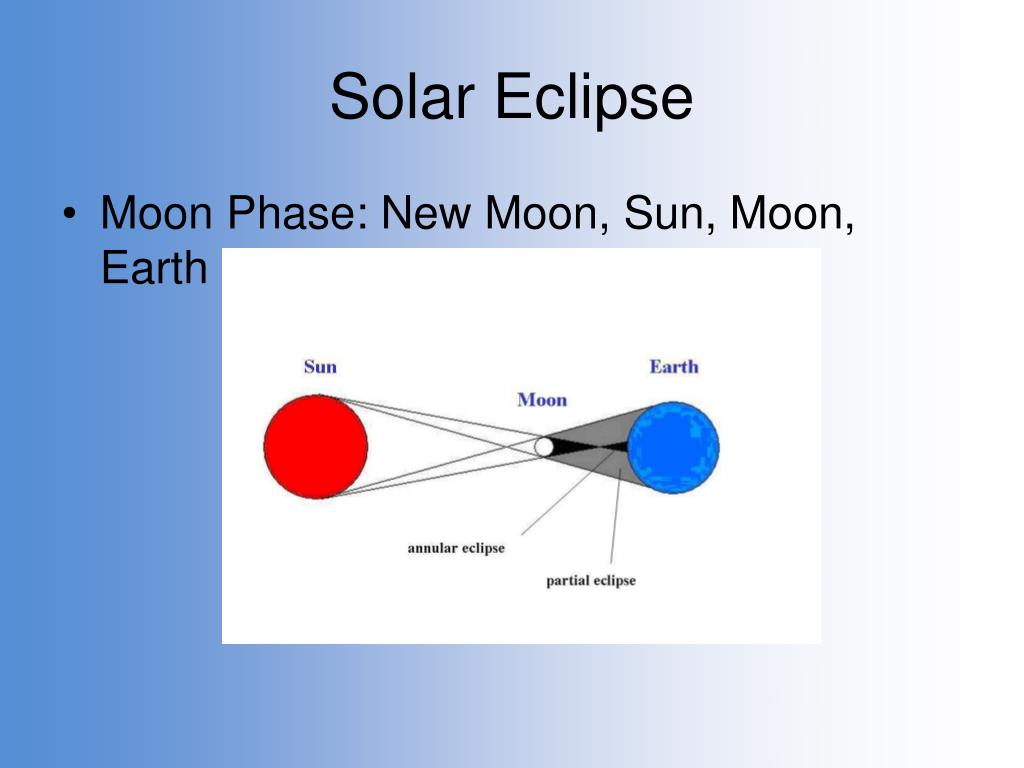 Solar Eclipse

• Moon Phase: New Moon, Sun, Moon, Earth

Sun

Moon

Earth

annular eclipse

partial eclipse